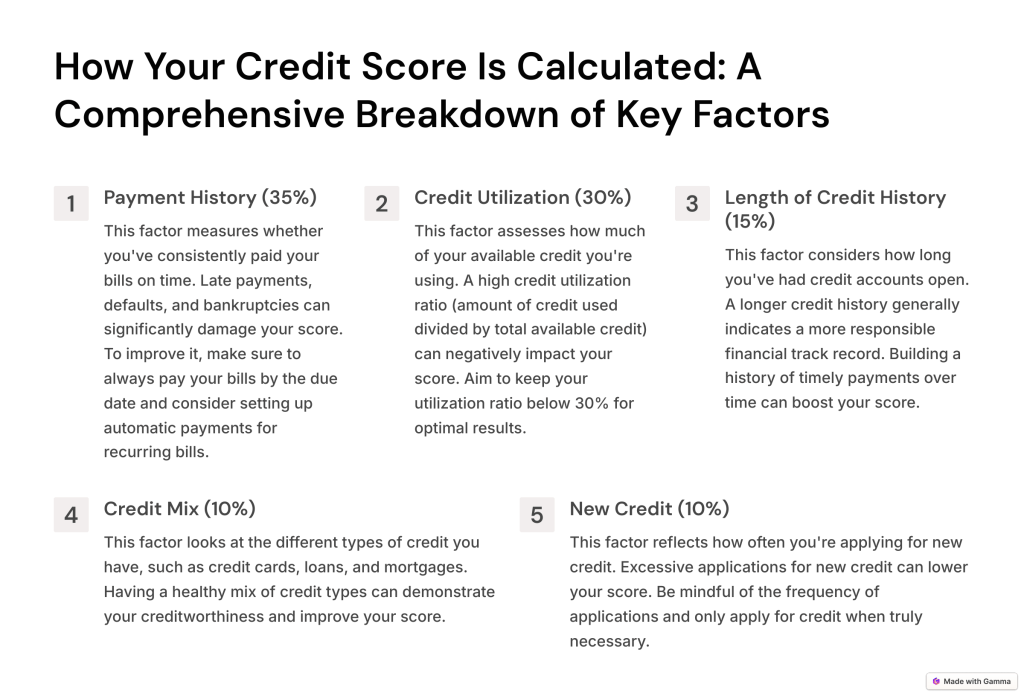 How Your Credit Score Is Calculated: A Comprehensive Breakdown of Key Factors

1

Payment History (35%)

This factor measures whether you've consistently paid your bills on time. Late payments, defaults, and bankruptcies can significantly damage your score. To improve it, make sure to always pay your bills by the due date and consider setting up automatic payments for recurring bills.

2

Credit Utilization (30%)

This factor assesses how much of your available credit you're using. A high credit utilization ratio (amount of credit used divided by total available credit) can negatively impact your score. Aim to keep your utilization ratio below 30% for optimal results.

3

Length of Credit History (15%)

This factor considers how long you've had credit accounts open. A longer credit history generally indicates a more responsible financial track record. Building a history of timely payments over time can boost your score.

4

Credit Mix (10%)

This factor looks at the different types of credit you have, such as credit cards, loans, and mortgages. Having a healthy mix of credit types can demonstrate your creditworthiness and improve your score.

5

New Credit (10%)

This factor reflects how often you're applying for new credit. Excessive applications for new credit can lower your score. Be mindful of the frequency of applications and only apply for credit when truly necessary.

Made with Gamma